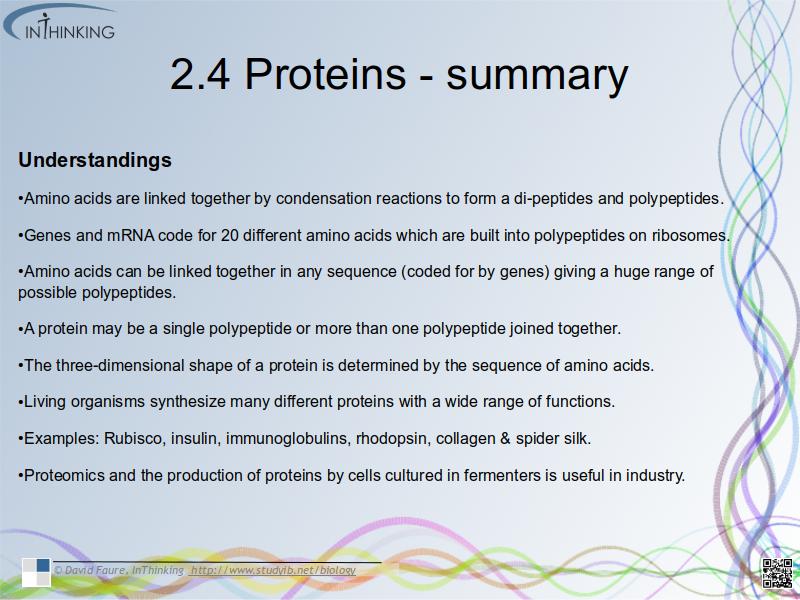 INTHINKING

2.4 Proteins - summary

Understandings

•Amino acids are linked together by condensation reactions to form a di-peptides and polypeptides.

•Genes and mRNA code for 20 different amino acids which are built into polypeptides on ribosomes.

•Amino acids can be linked together in any sequence (coded for by genes) giving a huge range of possible polypeptides.

•A protein may be a single polypeptide or more than one polypeptide joined together.

•The three-dimensional shape of a protein is determined by the sequence of amino acids.

•Living organisms synthesize many different proteins with a wide range of functions.

•Examples: Rubisco, insulin, immunoglobulins, rhodopsin, collagen & spider silk.

•Proteomics and the production of proteins by cells cultured in fermenters is useful in industry.

© David Faure, InThinking http://www.studyib.net/biology